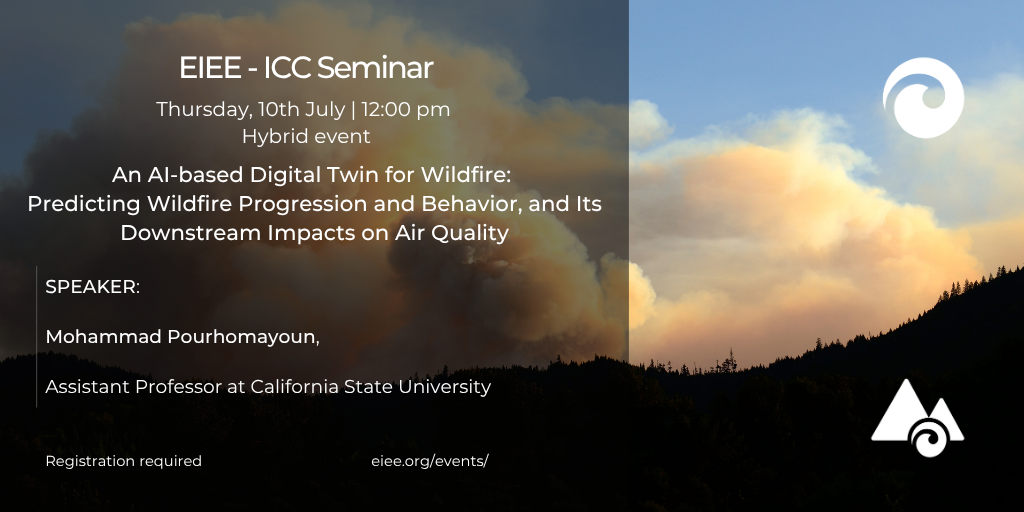 EIEE - ICC Seminar

Thursday, 10th July | 12:00 pm
Hybrid event

An AI-based Digital Twin for Wildfire: Predicting Wildfire Progression and Behavior, and Its Downstream Impacts on Air Quality

SPEAKER:

Mohammad Pourhomayoun,

Assistant Professor at California State University

Registration required

eiee.org/events/